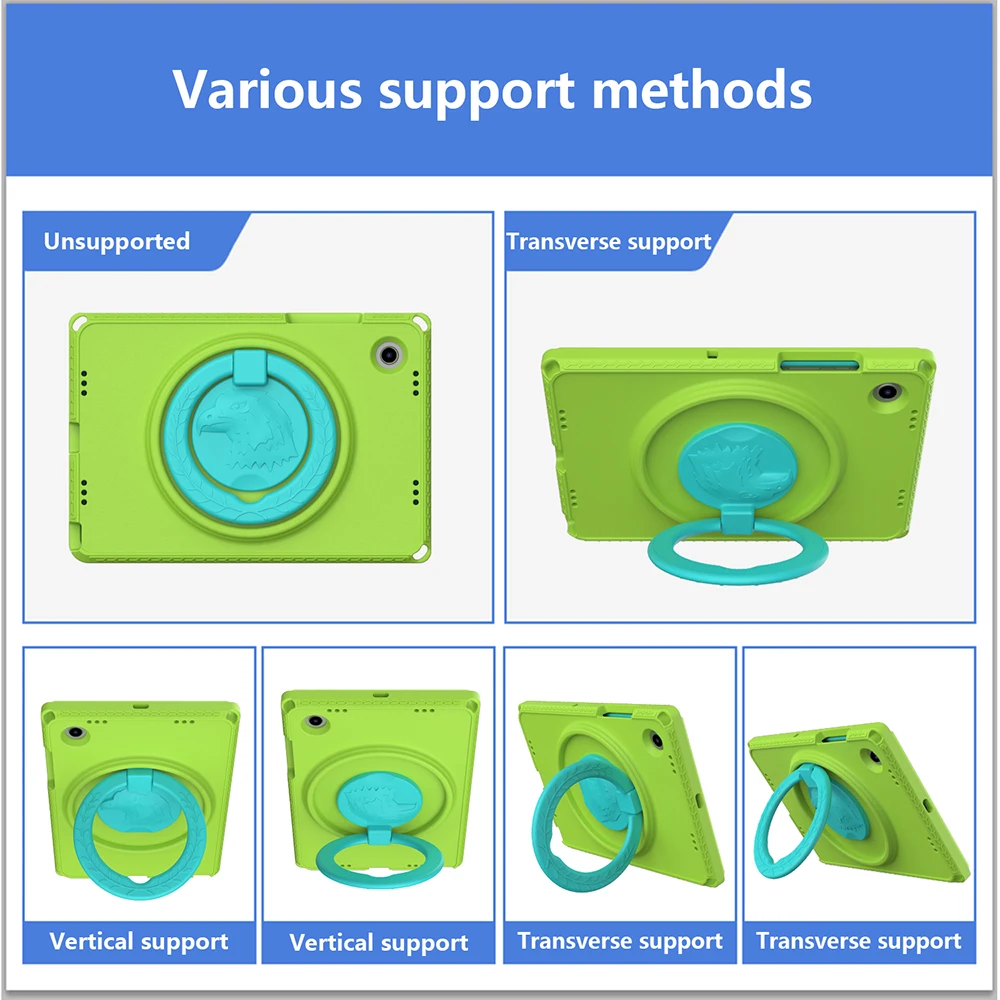 Various support methods

Unsupported

Transverse support

Vertical support

Vertical support

Transverse support

Transverse support